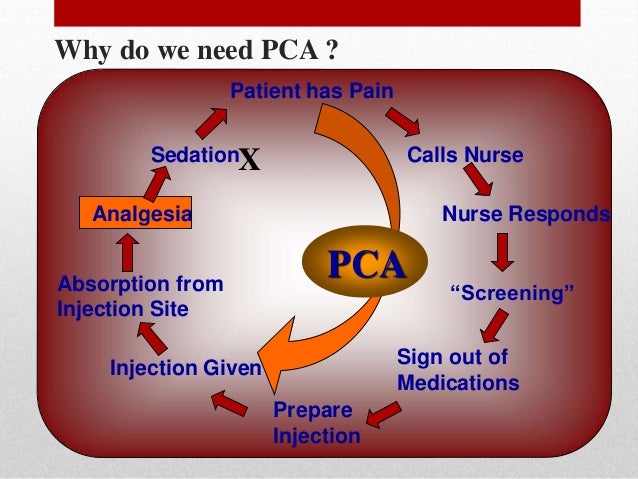 Why do we need PCA ?

Patient has Pain

Calls Nurse

Nurse Responds

"Screening"

Sign out of Medications

Prepare Injection

Injection Given

Absorption from Injection Site

Analgesia

Sedation X

PCA